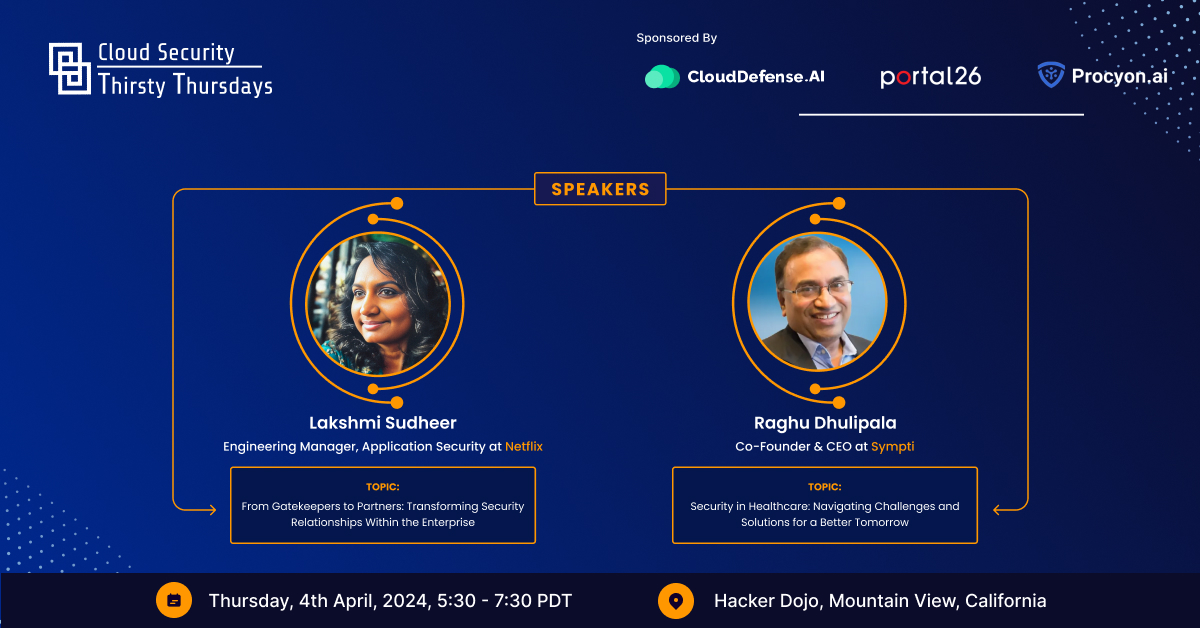 Cloud Security
Thirsty Thursdays

Sponsored By

CloudDefense.AI

portal26

Procyon.ai

SPEAKERS

Lakshmi Sudheer
Engineering Manager, Application Security at Netflix

TOPIC:
From Gatekeepers to Partners: Transforming Security Relationships Within the Enterprise

Raghu Dhulipala
Co-Founder & CEO at Sympti

TOPIC:
Security in Healthcare: Navigating Challenges and Solutions for a Better Tomorrow

Thursday, 4th April, 2024, 5:30 - 7:30 PDT

Hacker Dojo, Mountain View, California